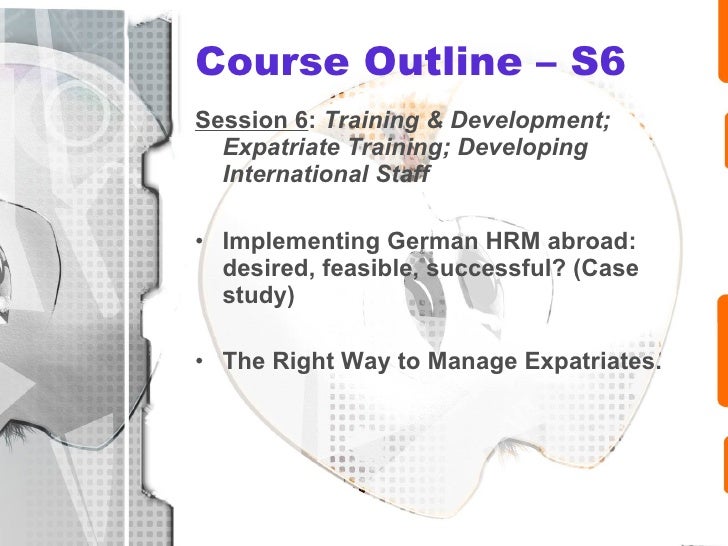 Course Outline – S6

Session 6: Training & Development; Expatriate Training; Developing International Staff

• Implementing German HRM abroad: desired, feasible, successful? (Case study)

• The Right Way to Manage Expatriates.